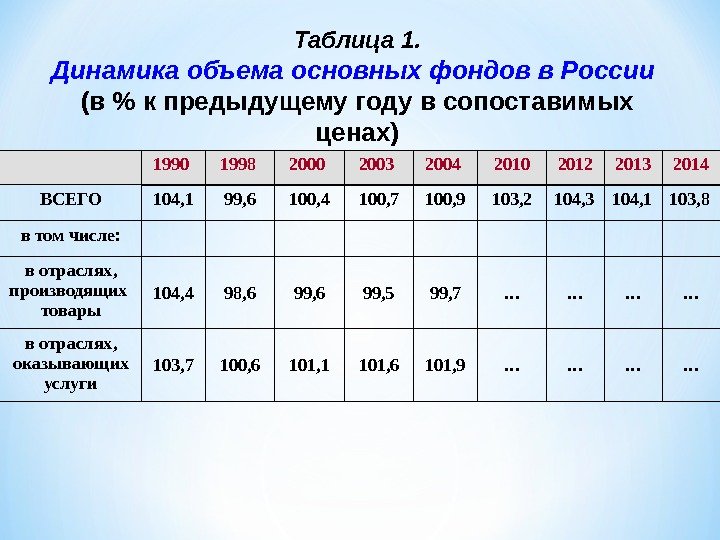 Таблица 1.
Динамика объема основных фондов в России
(в % к предыдущему году в сопоставимых ценах)

| | 1990 | 1998 | 2000 | 2003 | 2004 | 2010 | 2012 | 2013 | 2014 |
|---|---|---|---|---|---|---|---|---|---|
| ВСЕГО | 104,1 | 99,6 | 100,4 | 100,7 | 100,9 | 103,2 | 104,3 | 104,1 | 103,8 |
| в том числе: | | | | | | | | | |
| в отраслях, производящих товары | 104,4 | 98,6 | 99,6 | 99,5 | 99,7 | … | … | … | … |
| в отраслях, оказывающих услуги | 103,7 | 100,6 | 101,1 | 101,6 | 101,9 | … | … | … | … |